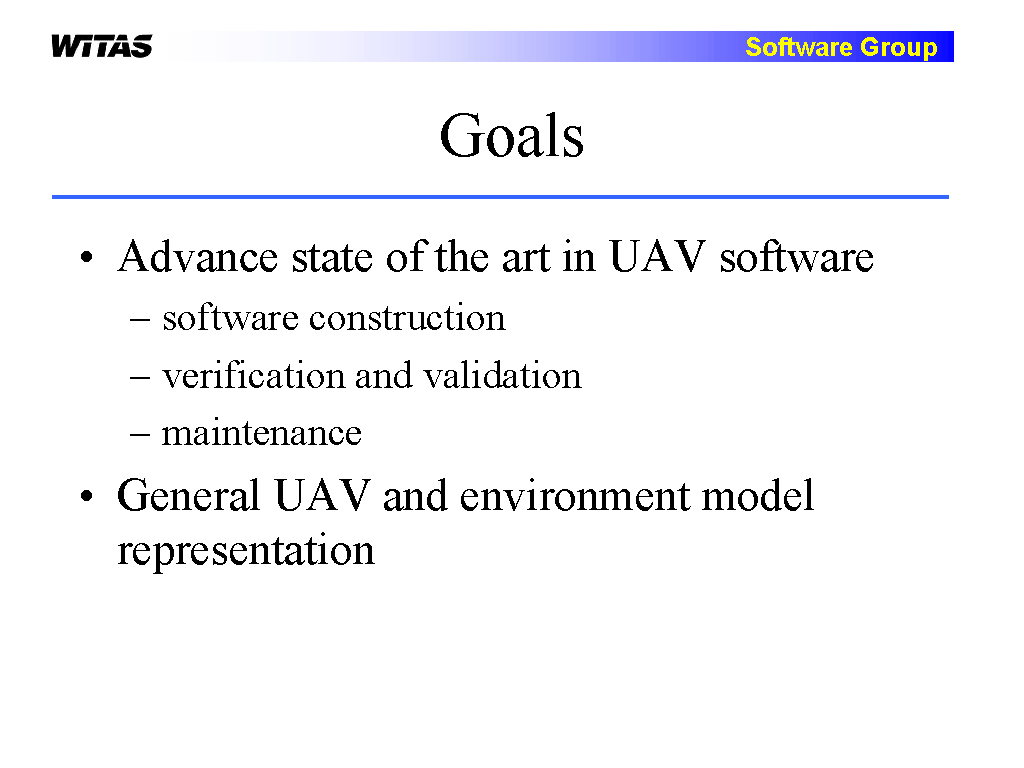 WITAS

Software Group

Goals

• Advance state of the art in UAV software
– software construction
– verification and validation
– maintenance

• General UAV and environment model representation